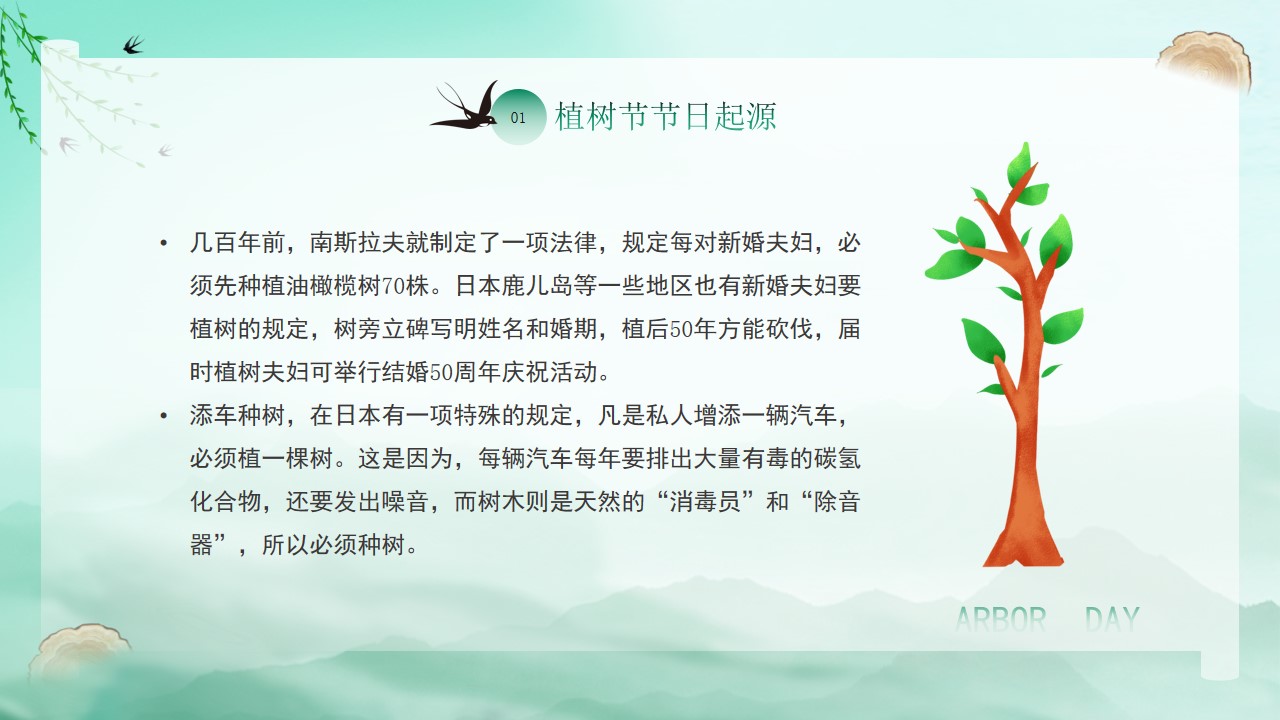 01 植树节节日起源

• 几百年前，南斯拉夫就制定了一项法律，规定每对新婚夫妇，必须先种植油橄榄树70株。日本鹿儿岛等一些地区也有新婚夫妇要植树的规定，树旁立碑写明姓名和婚期，植后50年方能砍伐，届时植树夫妇可举行结婚50周年庆祝活动。

• 添车种树，在日本有一项特殊的规定，凡是私人增添一辆汽车，必须植一棵树。这是因为，每辆汽车每年要排出大量有毒的碳氢化合物，还要发出噪音，而树木则是天然的“消毒员”和“除音器”，所以必须种树。

ARBOR DAY